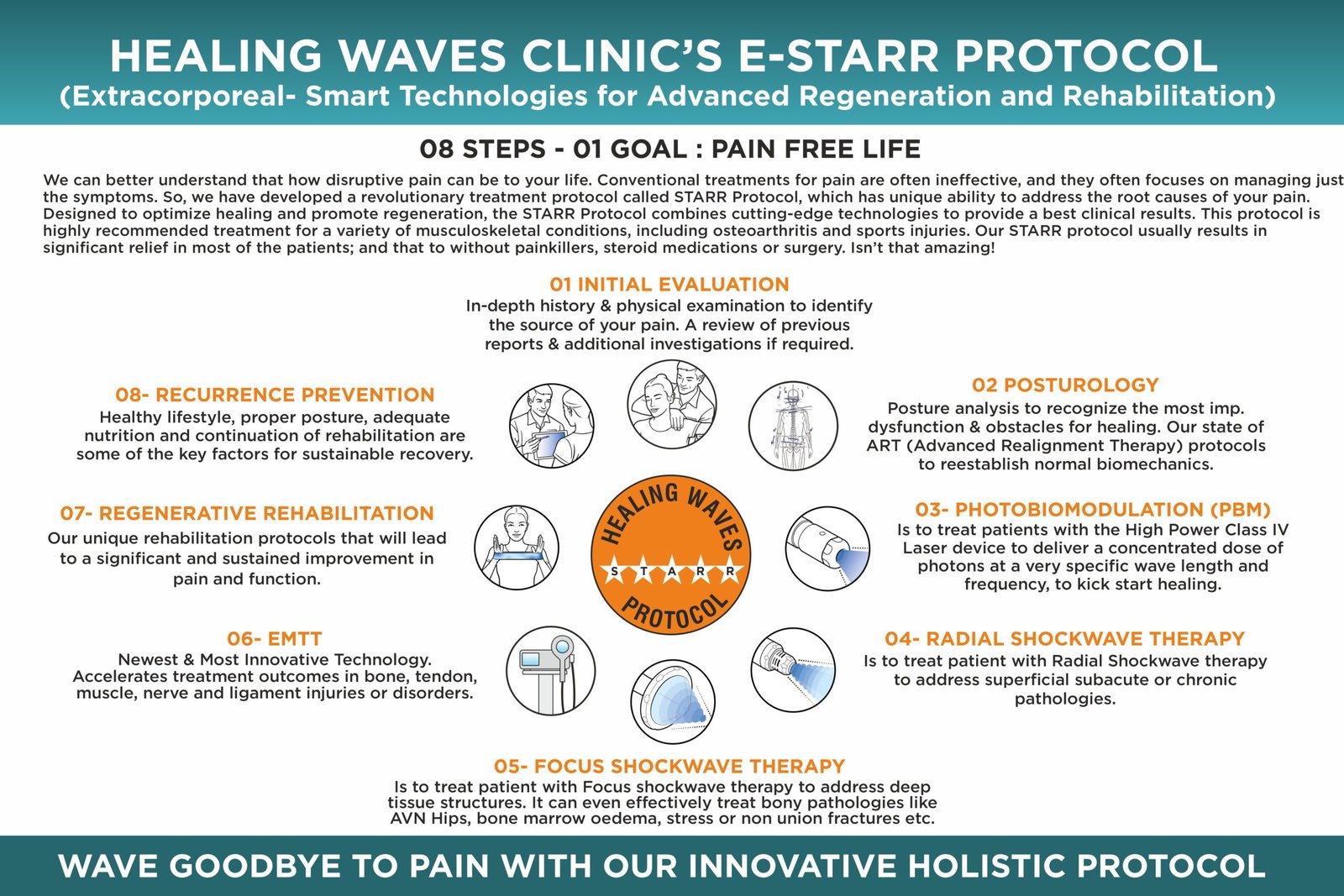 HEALING WAVES CLINIC'S E-STARR PROTOCOL
(Extracorporeal- Smart Technologies for Advanced Regeneration and Rehabilitation)

08 STEPS - 01 GOAL : PAIN FREE LIFE

We can better understand that how disruptive pain can be to your life. Conventional treatments for pain are often ineffective, and they often focuses on managing just the symptoms. So, we have developed a revolutionary treatment protocol called STARR Protocol, which has unique ability to address the root causes of your pain. Designed to optimize healing and promote regeneration, the STARR Protocol combines cutting-edge technologies to provide a best clinical results. This protocol is highly recommended treatment for a variety of musculoskeletal conditions, including osteoarthritis and sports injuries. Our STARR protocol usually results in significant relief in most of the patients; and that to without painkillers, steroid medications or surgery. Isn't that amazing!

01 INITIAL EVALUATION
In-depth history & physical examination to identify the source of your pain. A review of previous reports & additional investigations if required.

02 POSTUROLOGY
Posture analysis to recognize the most imp. dysfunction & obstacles for healing. Our state of ART (Advanced Realignment Therapy) protocols to reestablish normal biomechanics.

03- PHOTOBIOMODULATION (PBM)
Is to treat patients with the High Power Class IV Laser device to deliver a concentrated dose of photons at a very specific wave length and frequency, to kick start healing.

04- RADIAL SHOCKWAVE THERAPY
Is to treat patient with Radial Shockwave therapy to address superficial subacute or chronic pathologies.

05- FOCUS SHOCKWAVE THERAPY
Is to treat patient with Focus shockwave therapy to address deep tissue structures. It can even effectively treat bony pathologies like AVN Hips, bone marrow oedema, stress or non union fractures etc.

06- EMTT
Newest & Most Innovative Technology. Accelerates treatment outcomes in bone, tendon, muscle, nerve and ligament injuries or disorders.

07- REGENERATIVE REHABILITATION
Our unique rehabilitation protocols that will lead to a significant and sustained improvement in pain and function.

08- RECURRENCE PREVENTION
Healthy lifestyle, proper posture, adequate nutrition and continuation of rehabilitation are some of the key factors for sustainable recovery.

HEALING WAVES
S T A R R
PROTOCOL

WAVE GOODBYE TO PAIN WITH OUR INNOVATIVE HOLISTIC PROTOCOL